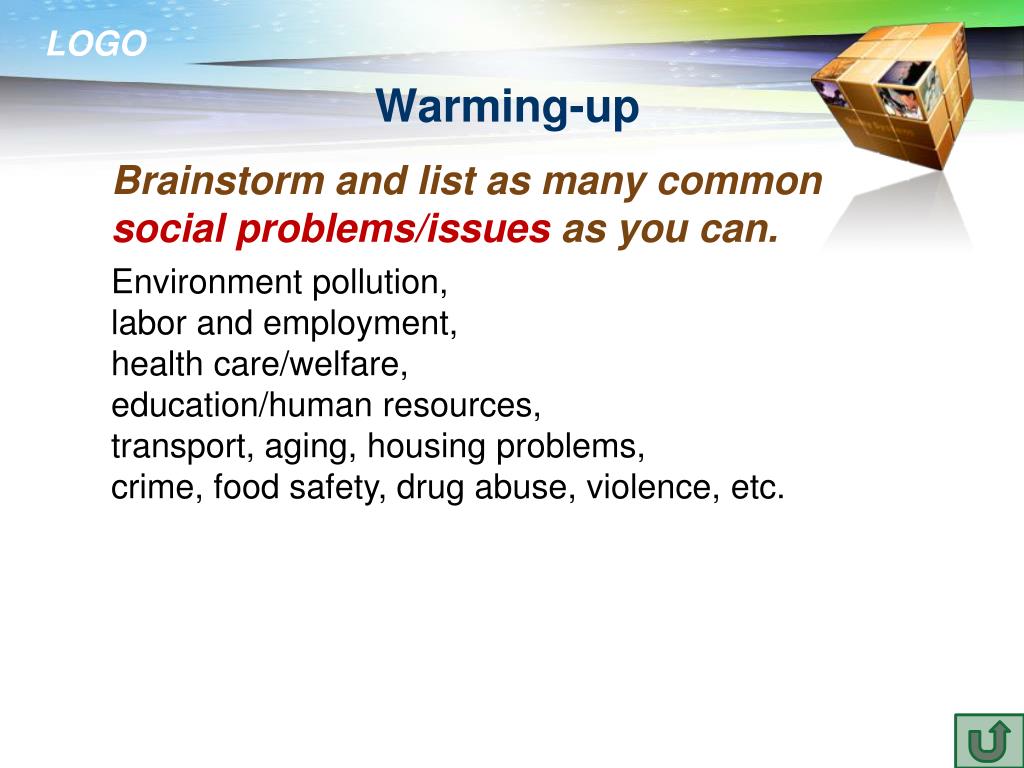 LOGO

Warming-up

Brainstorm and list as many common social problems/issues as you can.

Environment pollution,
labor and employment,
health care/welfare,
education/human resources,
transport, aging, housing problems,
crime, food safety, drug abuse, violence, etc.